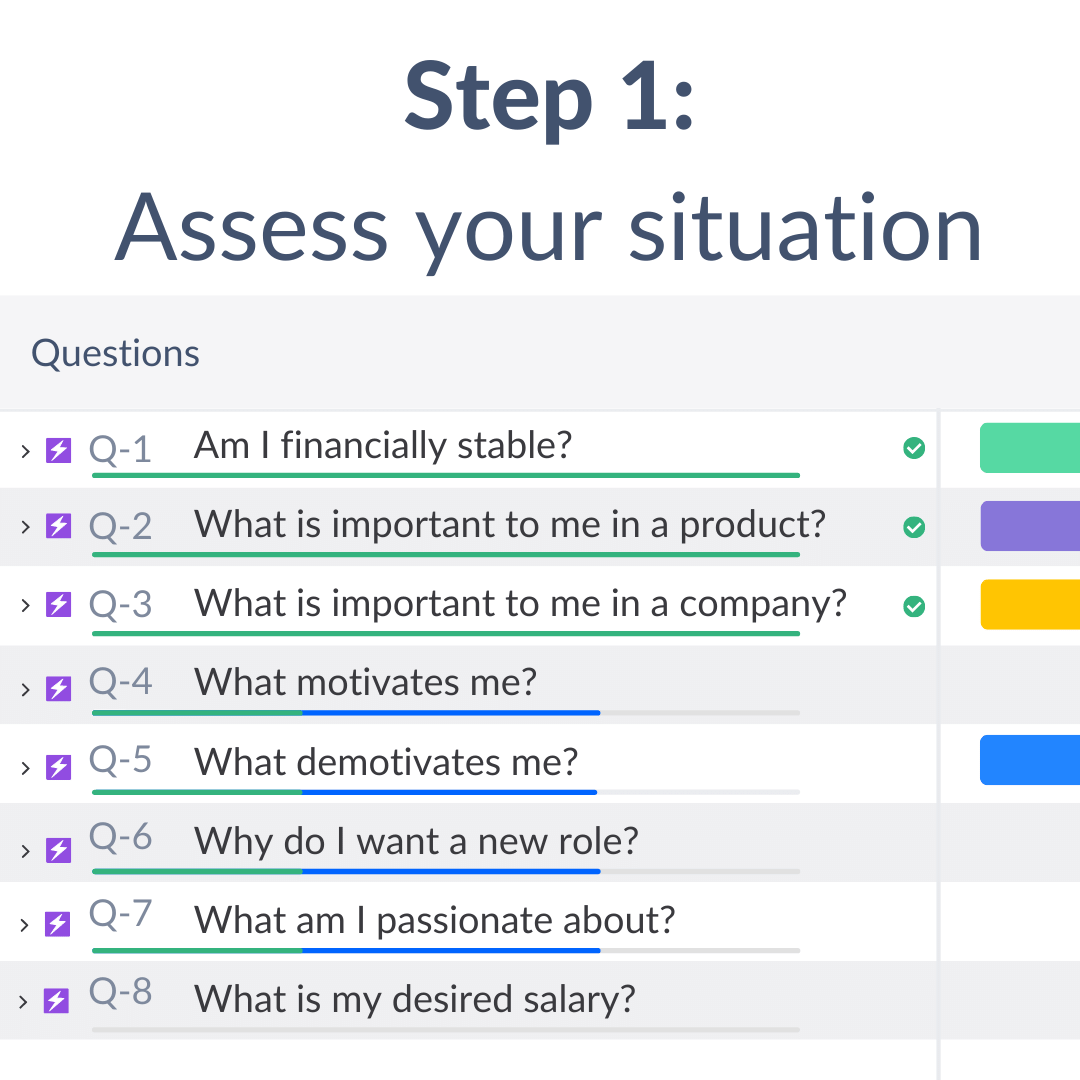 Step 1:
Assess your situation

Questions

Q-1 Am I financially stable?
Q-2 What is important to me in a product?
Q-3 What is important to me in a company?
Q-4 What motivates me?
Q-5 What demotivates me?
Q-6 Why do I want a new role?
Q-7 What am I passionate about?
Q-8 What is my desired salary?